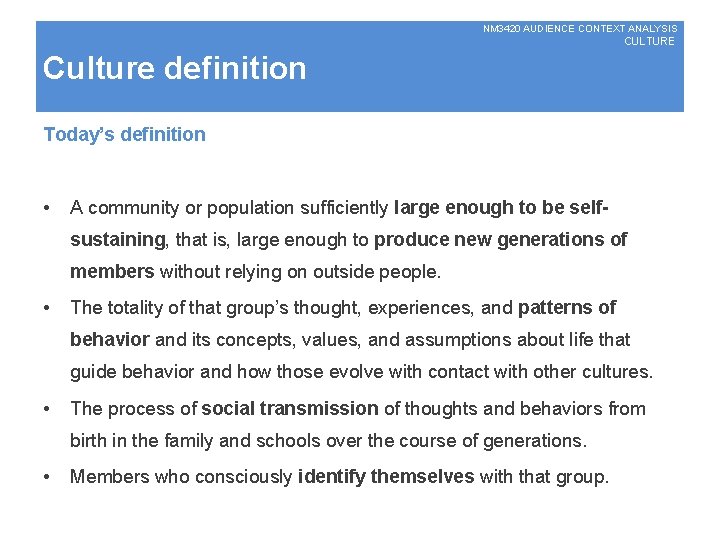 NM3420 AUDIENCE CONTEXT ANALYSIS
CULTURE

Culture definition

Today's definition

• A community or population sufficiently large enough to be self-sustaining, that is, large enough to produce new generations of members without relying on outside people.

• The totality of that group's thought, experiences, and patterns of behavior and its concepts, values, and assumptions about life that guide behavior and how those evolve with contact with other cultures.

• The process of social transmission of thoughts and behaviors from birth in the family and schools over the course of generations.

• Members who consciously identify themselves with that group.